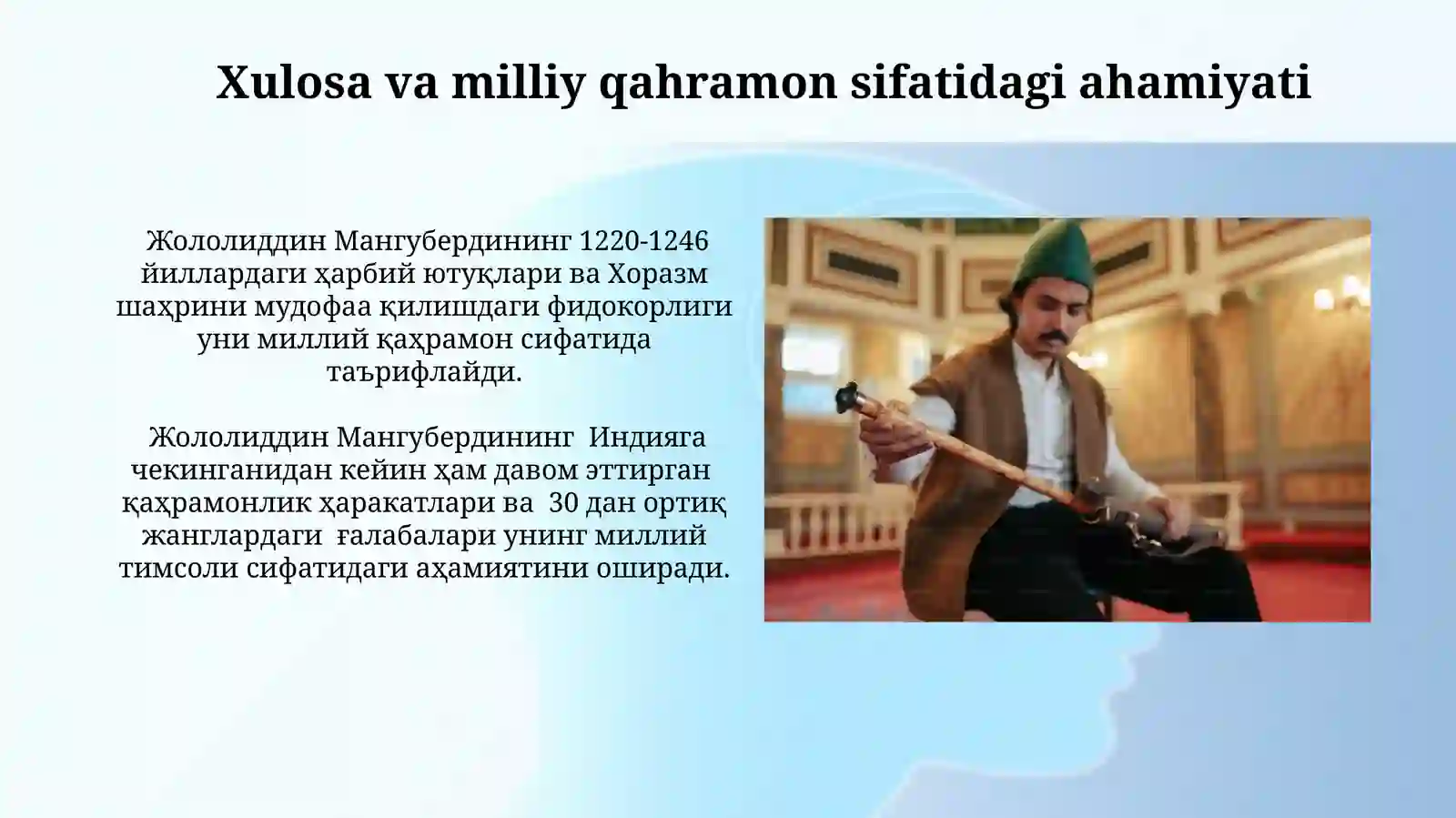 Xulosa va milliy qahramon sifatidagi ahamiyati

Жололиддин Мангубердининг 1220-1246 йиллардаги ҳарбий ютуқлари ва Хоразм шаҳрини мудофаа қилишдаги фидокорлиги уни миллий қаҳрамон сифатида таърифлайди.

Жололиддин Мангубердининг Индияга чекинганидан кейин ҳам давом эттирган қаҳрамонлик ҳаракатлари ва 30 дан ортиқ жанглардаги ғалабалари унинг миллий тимсоли сифатидаги аҳамиятини оширади.